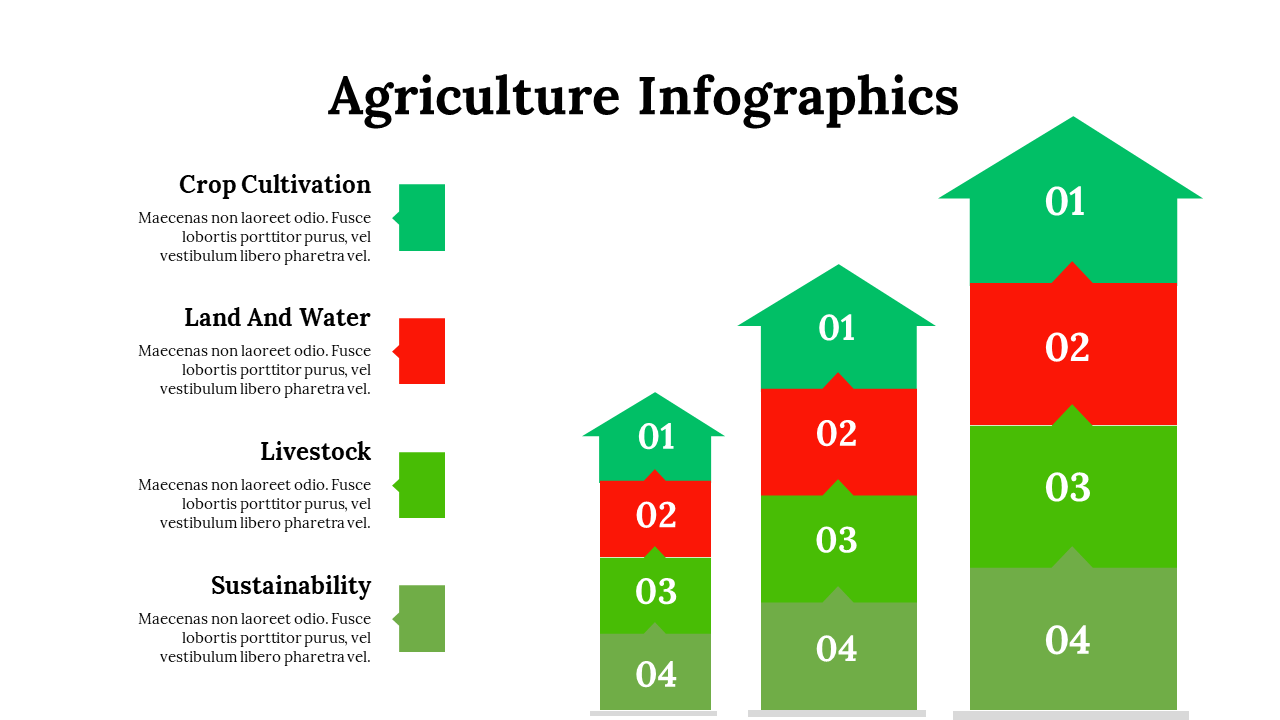 Agriculture Infographics

Crop Cultivation

Maecenas non laoreet odio. Fusce lobortis porttitor purus, vel vestibulum libero pharetra vel.

Land And Water

Maecenas non laoreet odio. Fusce lobortis porttitor purus, vel vestibulum libero pharetra vel.

Livestock

Maecenas non laoreet odio. Fusce lobortis porttitor purus, vel vestibulum libero pharetra vel.

Sustainability

Maecenas non laoreet odio. Fusce lobortis porttitor purus, vel vestibulum libero pharetra vel.

01
02
03
04

01
02
03
04

01
02
03
04